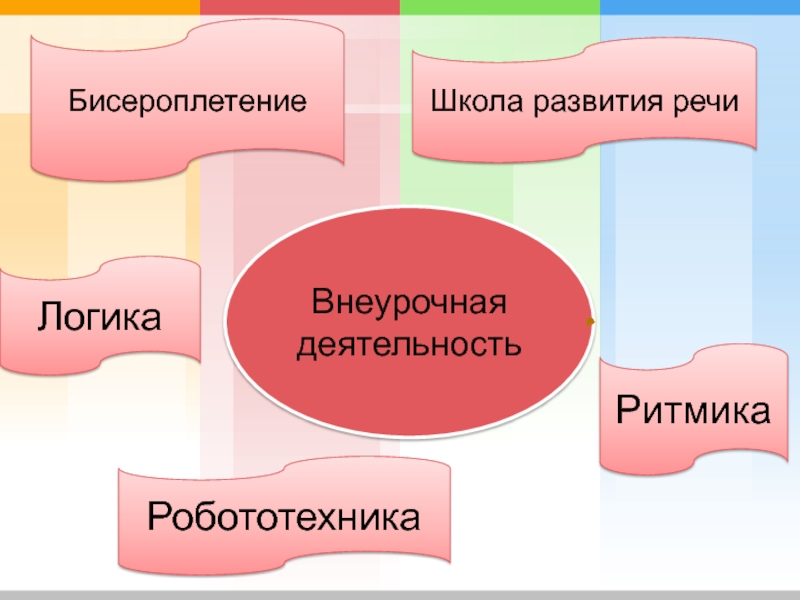 Бисероплетение

Школа развития речи

Логика

Внеурочная деятельность

Ритмика

Робототехника